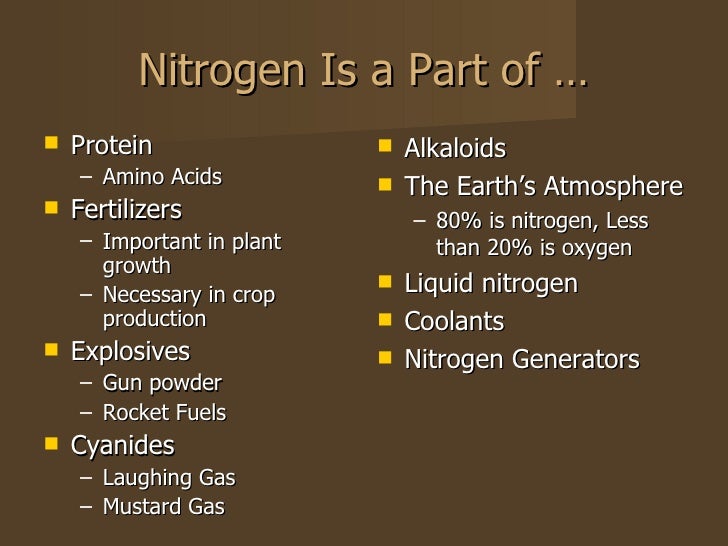 Nitrogen Is a Part of …

- Protein
  – Amino Acids
- Fertilizers
  – Important in plant growth
  – Necessary in crop production
- Explosives
  – Gun powder
  – Rocket Fuels
- Cyanides
  – Laughing Gas
  – Mustard Gas

- Alkaloids
- The Earth’s Atmosphere
  – 80% is nitrogen, Less than 20% is oxygen
- Liquid nitrogen
- Coolants
- Nitrogen Generators